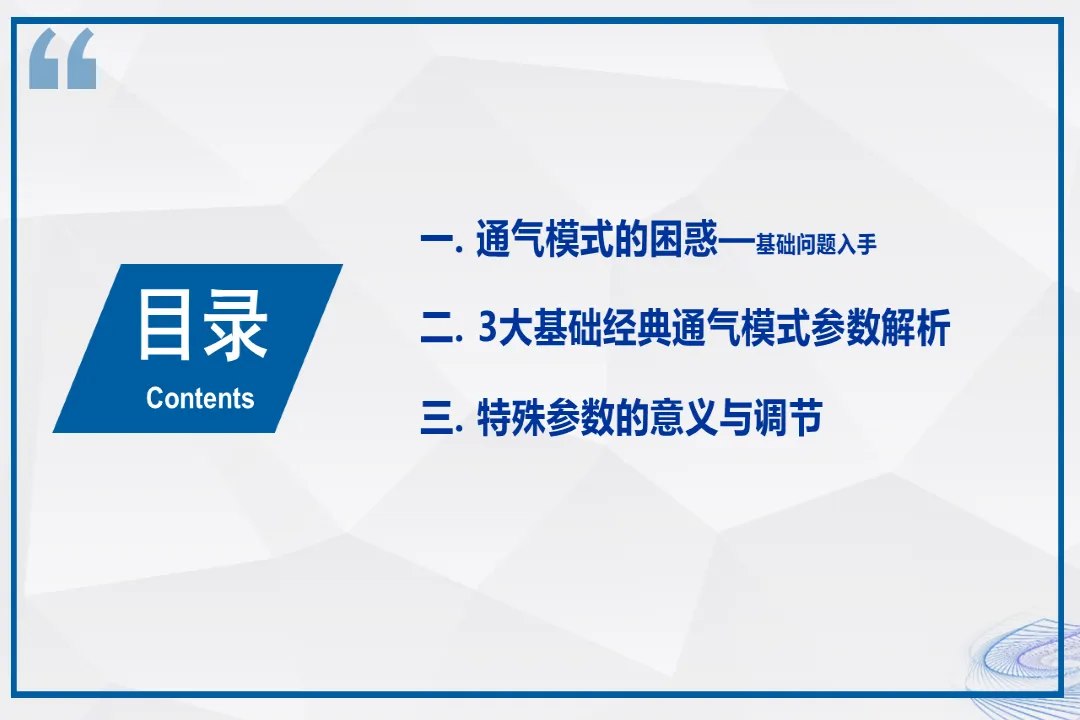 “

目录
Contents

一. 通气模式的困惑—基础问题入手

二. 3大基础经典通气模式参数解析

三. 特殊参数的意义与调节